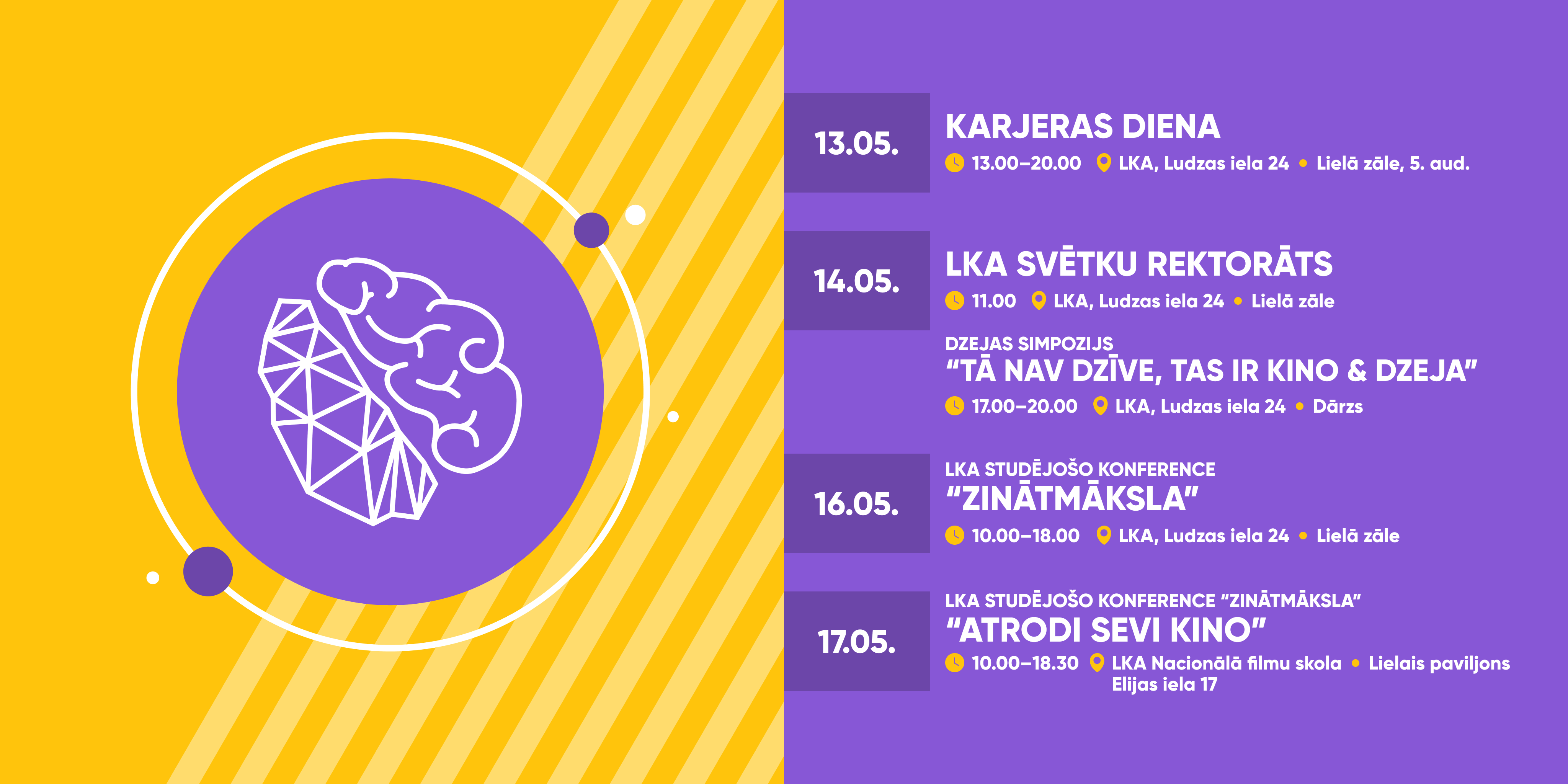 13.05.

KARJERAS DIENA

13.00–20.00 LKA, Ludzas iela 24 • Lielā zāle, 5. aud.

14.05.

LKA SVĒTKU REKTORĀTS

11.00 LKA, Ludzas iela 24 • Lielā zāle

DZEJAS SIMPOZIJS
“TĀ NAV DZĪVE, TAS IR KINO & DZEJA”

17.00–20.00 LKA, Ludzas iela 24 • Dārzs

16.05.

LKA STUDĒJOŠO KONFERENCE
“ZINĀTMĀKSLA”

10.00–18.00 LKA, Ludzas iela 24 • Lielā zāle

17.05.

LKA STUDĒJOŠO KONFERENCE “ZINĀTMĀKSLA”
“ATRODI SEVI KINO”

10.00–18.30 LKA Nacionālā filmu skola • Lielais paviljons
Elijas iela 17